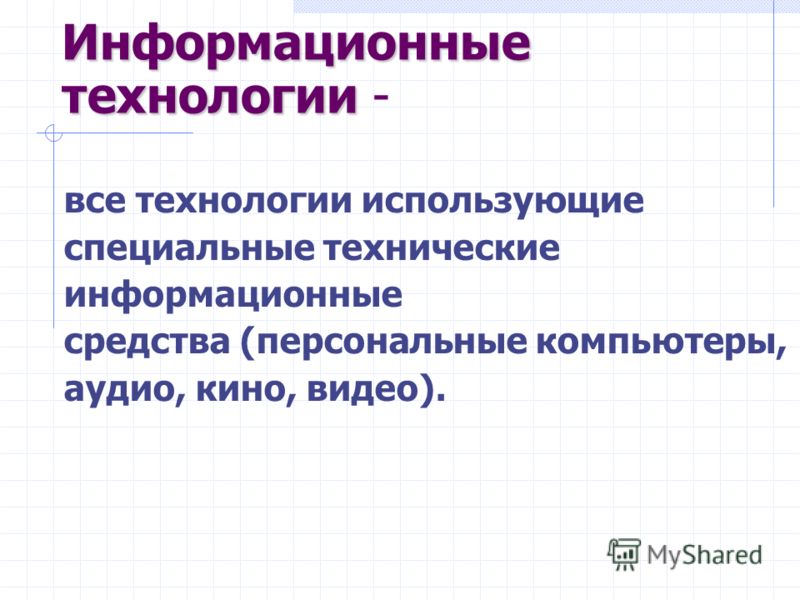 Информационные технологии -

все технологии использующие специальные технические информационные средства (персональные компьютеры, аудио, кино, видео).

MyShared